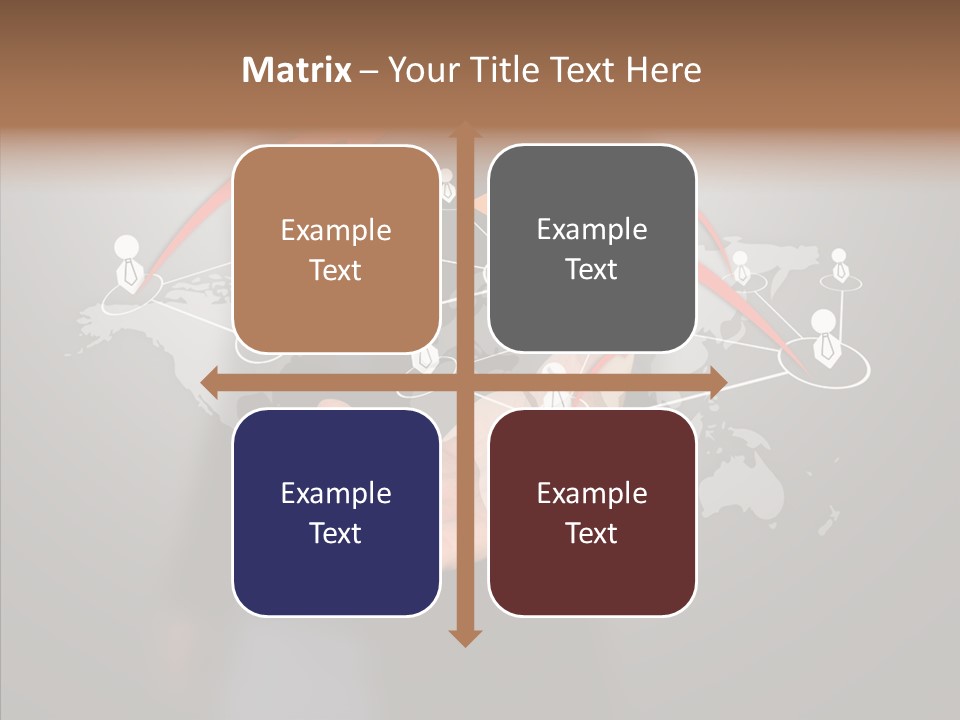 Matrix – Your Title Text Here

Example Text

Example Text

Example Text

Example Text